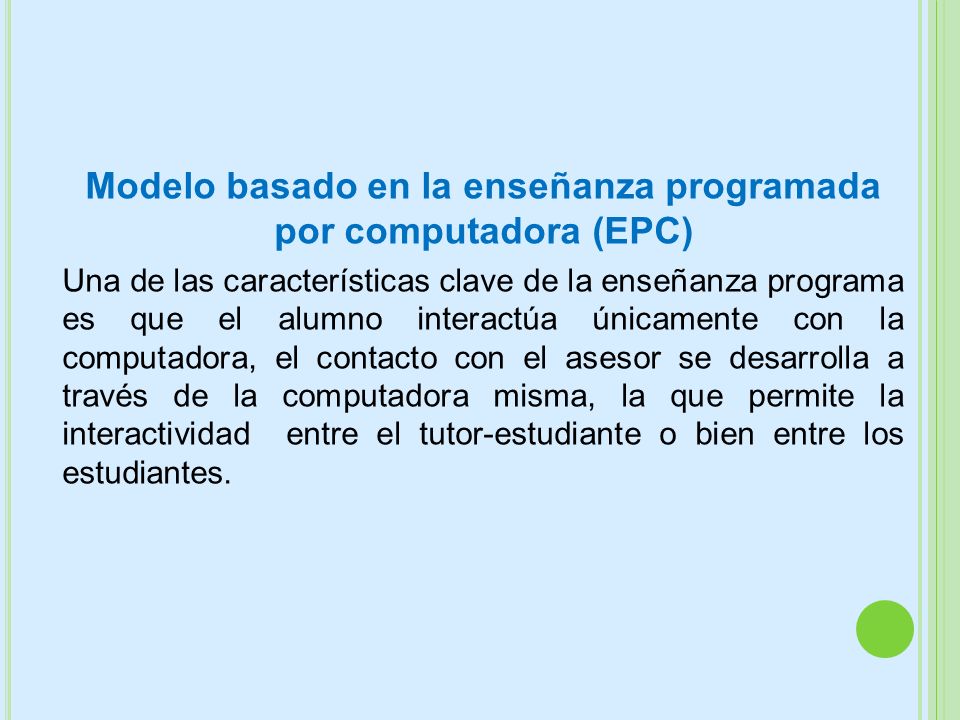 Modelo basado en la enseñanza programada por computadora (EPC)

Una de las características clave de la enseñanza programa es que el alumno interactúa únicamente con la computadora, el contacto con el asesor se desarrolla a través de la computadora misma, la que permite la interactividad entre el tutor-estudiante o bien entre los estudiantes.